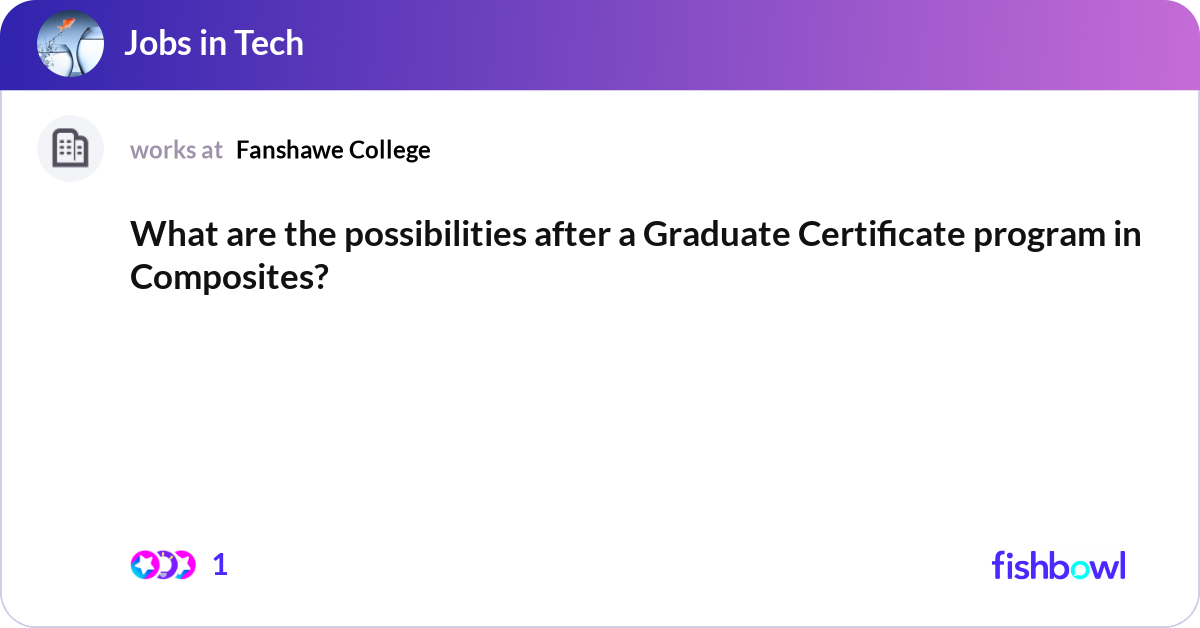 Jobs in Tech

works at Fanshawe College

What are the possibilities after a Graduate Certificate program in Composites?

1

fishbowl